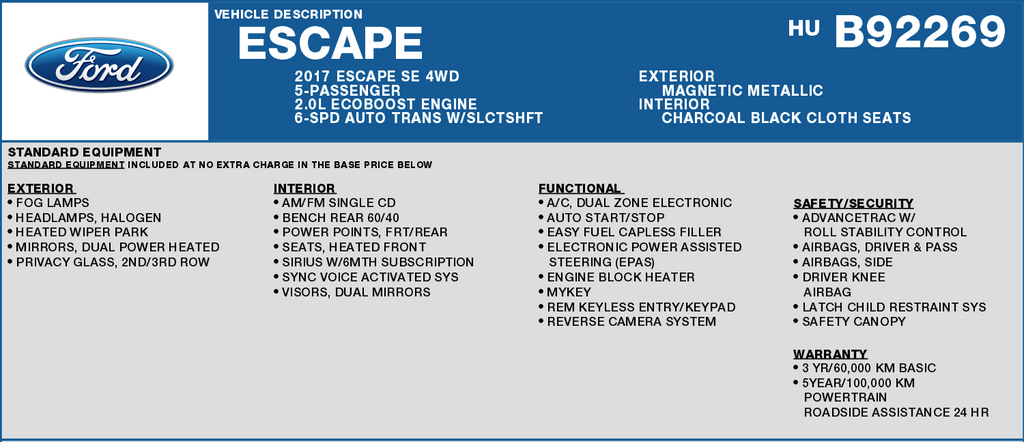 Ford

VEHICLE DESCRIPTION
ESCAPE

HU B92269

2017 ESCAPE SE 4WD
5-PASSENGER
2.0L ECOBOOST ENGINE
6-SPD AUTO TRANS W/SLCTSHFT

EXTERIOR
MAGNETIC METALLIC
INTERIOR
CHARCOAL BLACK CLOTH SEATS

STANDARD EQUIPMENT
STANDARD EQUIPMENT INCLUDED AT NO EXTRA CHARGE IN THE BASE PRICE BELOW

EXTERIOR
• FOG LAMPS
• HEADLAMPS, HALOGEN
• HEATED WIPER PARK
• MIRRORS, DUAL POWER HEATED
• PRIVACY GLASS, 2ND/3RD ROW

INTERIOR
• AM/FM SINGLE CD
• BENCH REAR 60/40
• POWER POINTS, FRT/REAR
• SEATS, HEATED FRONT
• SIRIUS W/6MTH SUBSCRIPTION
• SYNC VOICE ACTIVATED SYS
• VISORS, DUAL MIRRORS

FUNCTIONAL
• A/C, DUAL ZONE ELECTRONIC
• AUTO START/STOP
• EASY FUEL CAPLESS FILLER
• ELECTRONIC POWER ASSISTED STEERING (EPAS)
• ENGINE BLOCK HEATER
• MYKEY
• REM KEYLESS ENTRY/KEYPAD
• REVERSE CAMERA SYSTEM

SAFETY/SECURITY
• ADVANCETRAC W/ ROLL STABILITY CONTROL
• AIRBAGS, DRIVER & PASS
• AIRBAGS, SIDE
• DRIVER KNEE AIRBAG
• LATCH CHILD RESTRAINT SYS
• SAFETY CANOPY

WARRANTY
• 3 YR/60,000 KM BASIC
• 5YEAR/100,000 KM POWERTRAIN ROADSIDE ASSISTANCE 24 HR